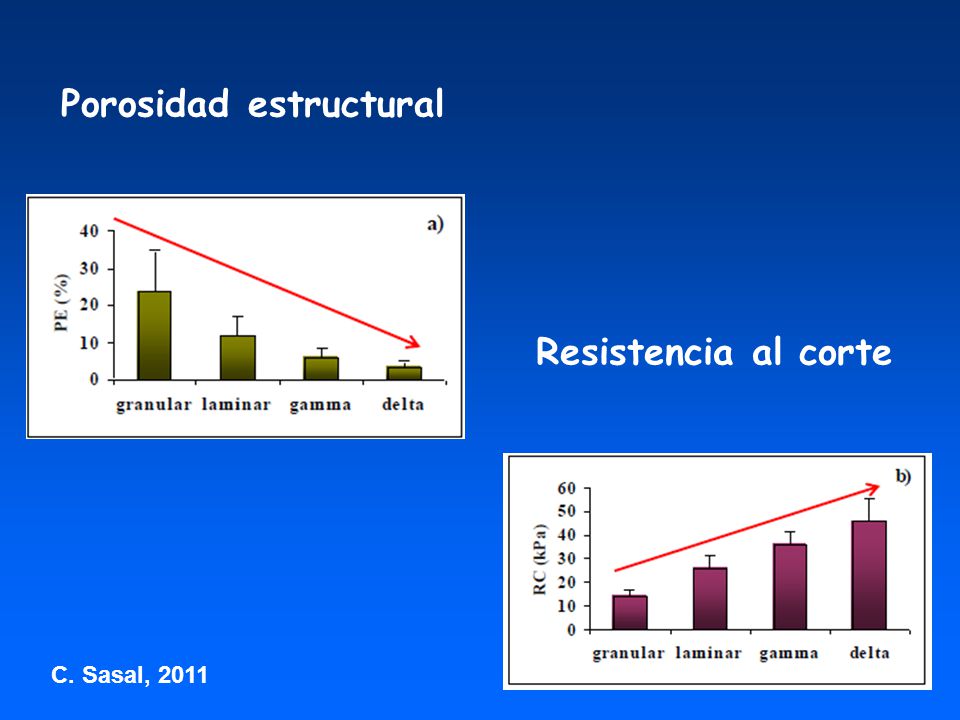 Porosidad estructural

a)

PE (%)

40
30
20
10
0

granular laminar gamma delta

Resistencia al corte

b)

RC (kPa)

60
50
40
30
20
10
0

granular laminar gamma delta

C. Sasal, 2011